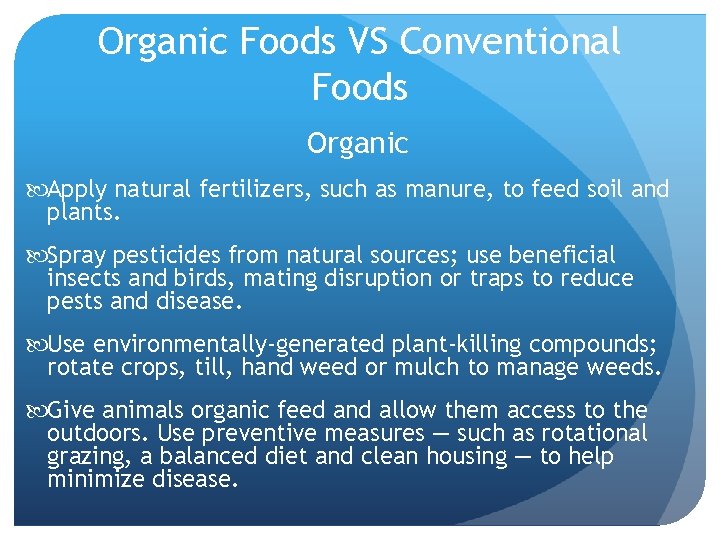 Organic Foods VS Conventional Foods

Organic

Apply natural fertilizers, such as manure, to feed soil and plants.

Spray pesticides from natural sources; use beneficial insects and birds, mating disruption or traps to reduce pests and disease.

Use environmentally-generated plant-killing compounds; rotate crops, till, hand weed or mulch to manage weeds.

Give animals organic feed and allow them access to the outdoors. Use preventive measures — such as rotational grazing, a balanced diet and clean housing — to help minimize disease.